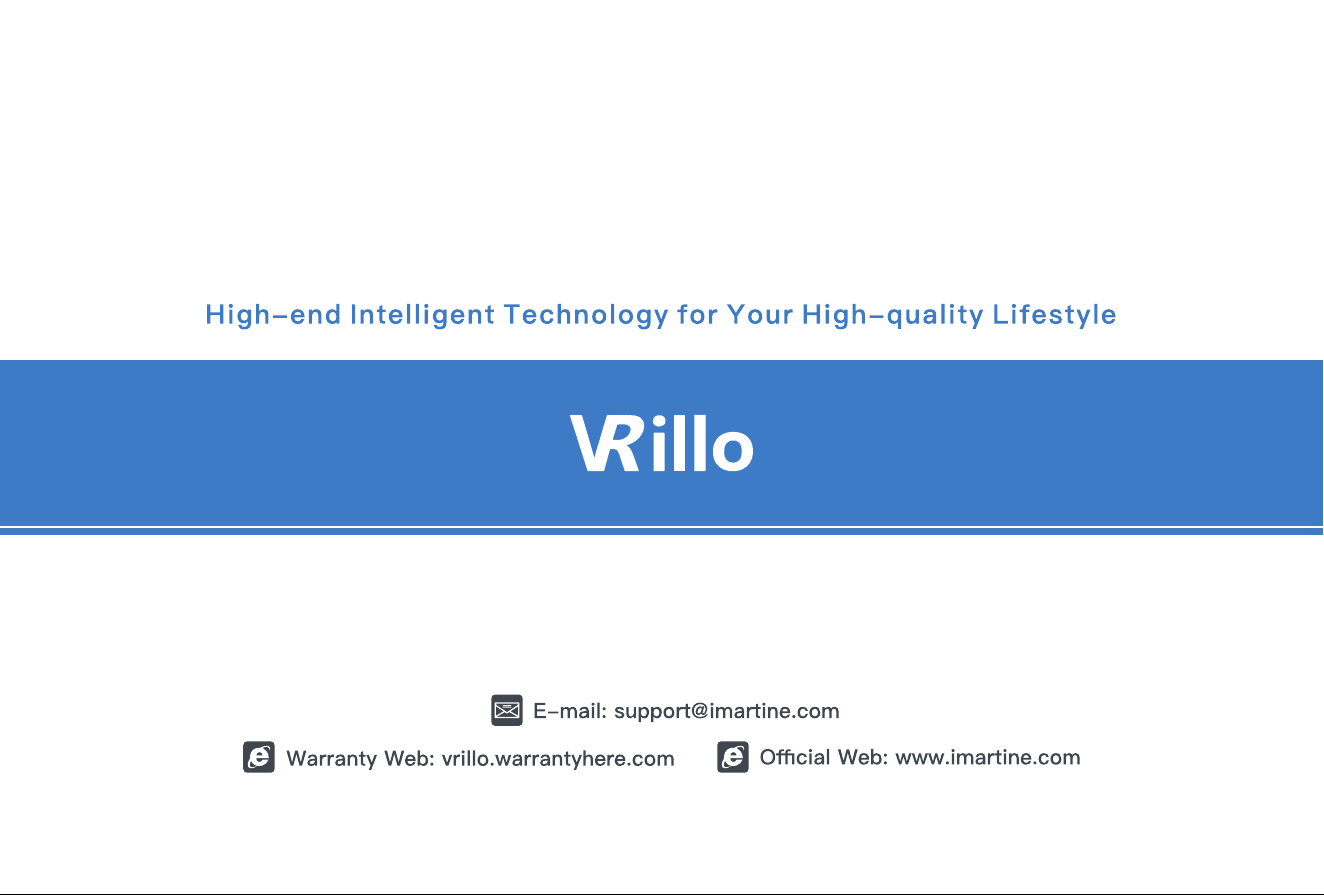 High-end Intelligent Technology for Your High-quality Lifestyle

VRillo

E-mail: support@imartine.com

Warranty Web: vrillo.warrantyhere.com

Official Web: www.imartine.com